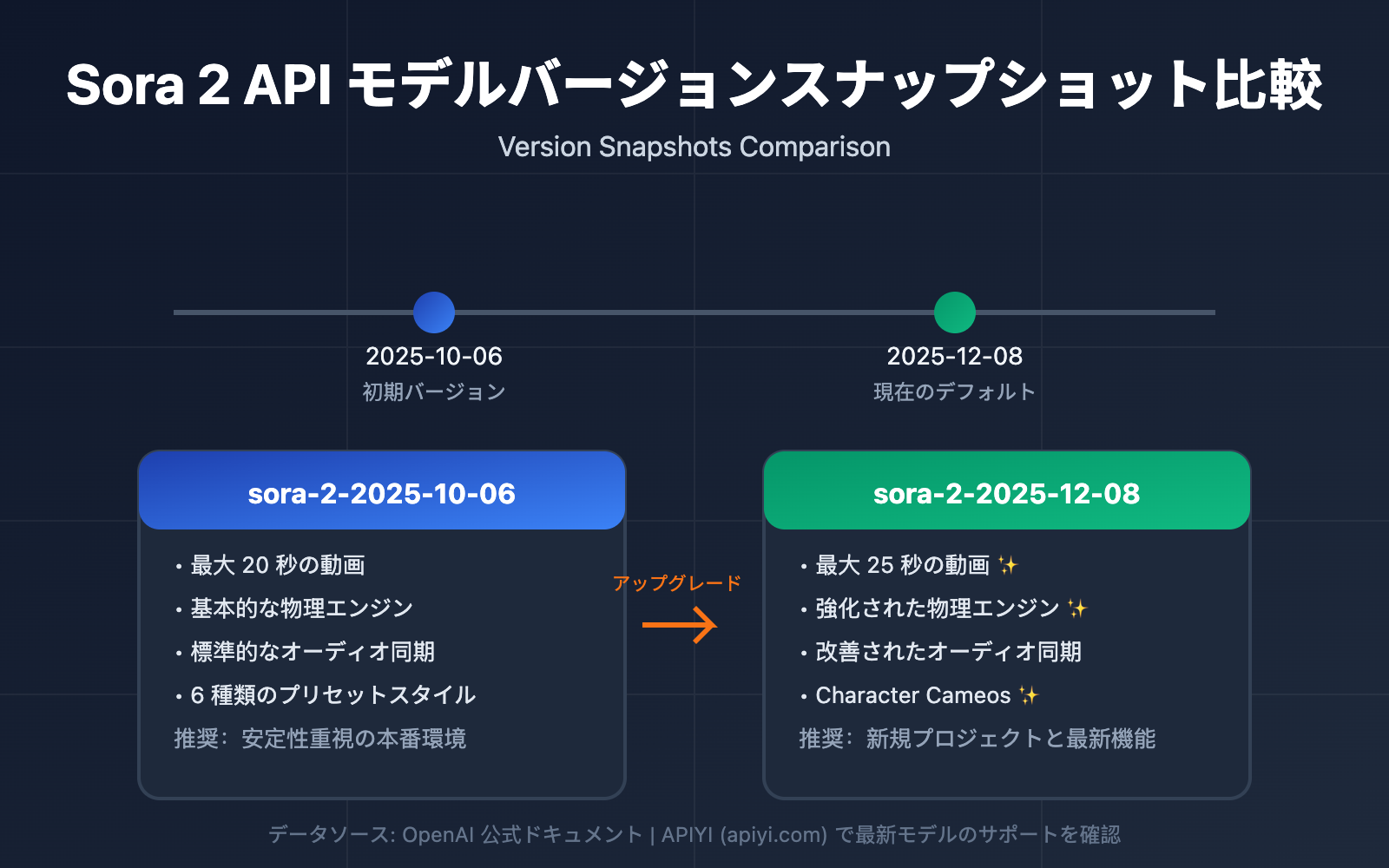 Sora 2 API モデルバージョンスナップショット比較

Version Snapshots Comparison

2025-10-06
初期バージョン

2025-12-08
現在のデフォルト

sora-2-2025-10-06

• 最大 20 秒の動画
• 基本的な物理エンジン
• 標準的なオーディオ同期
• 6 種類のプリセットスタイル
推奨：安定性重視の本番環境

アップグレード

sora-2-2025-12-08

• 最大 25 秒の動画 ✨
• 強化された物理エンジン ✨
• 改善されたオーディオ同期
• Character Cameos ✨
推奨：新規プロジェクトと最新機能

データソース: OpenAI 公式ドキュメント | APIYI (apiyi.com) で最新モデルのサポートを確認